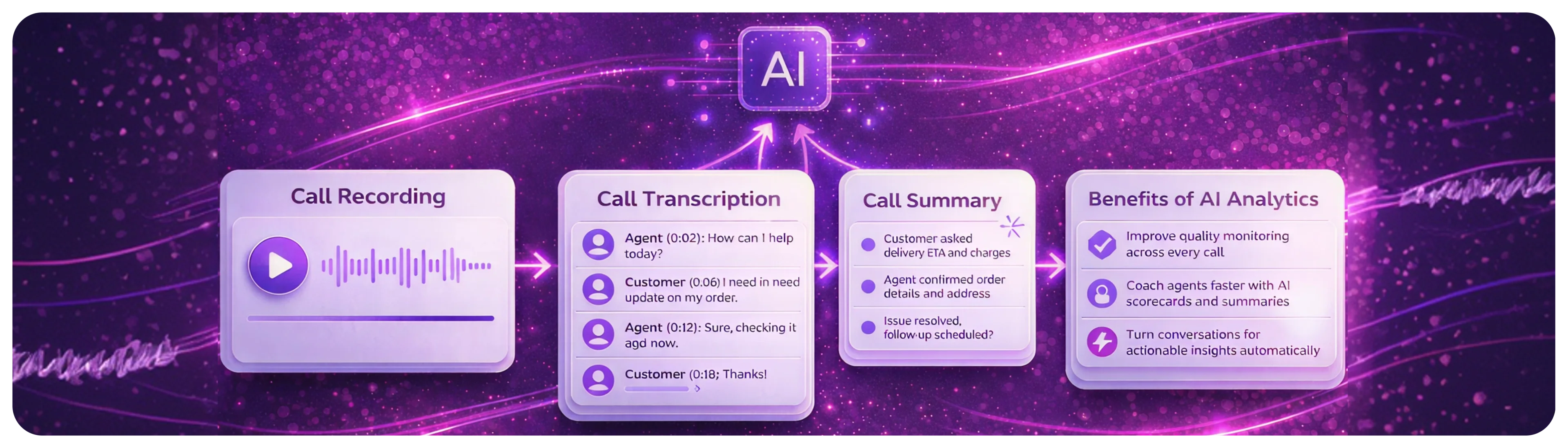 AI

Call Recording

Call Transcription

Agent (0:02): How can I help today?

Customer (0.06) I need in need update on my order.

Agent (0:12): Sure, checking it agd now.

Customer (0:18; Thanks!

Call Summary

Customer asked delivery ETA and charges

Agent confirmed order details and address

Issue resolved, follow-up scheduled?

Benefits of AI Analytics

Improve quality monitoring across every call

Coach agents faster with AI scorecards and summaries

Turn conversations for actionable insights automatically